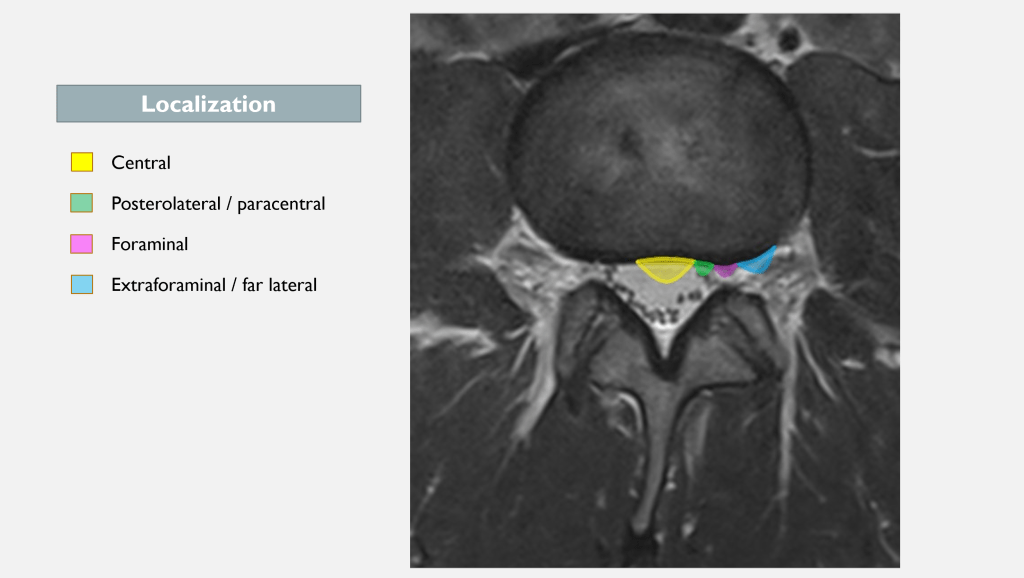 Localization

Central

Posterolateral / paracentral

Foraminal

Extraforaminal / far lateral